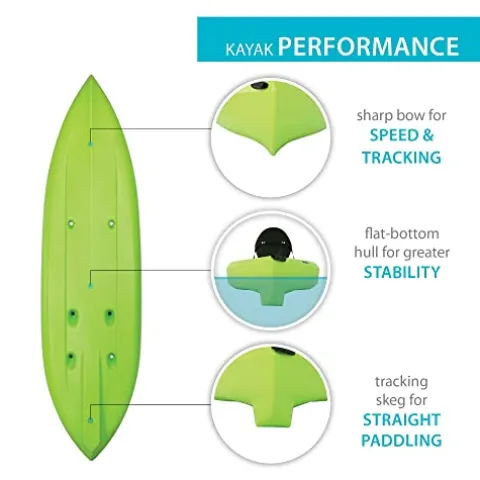 KAYAK PERFORMANCE

sharp bow for
SPEED &
TRACKING

flat-bottom
hull for greater
STABILITY

tracking
skeg for
STRAIGHT
PADDLING